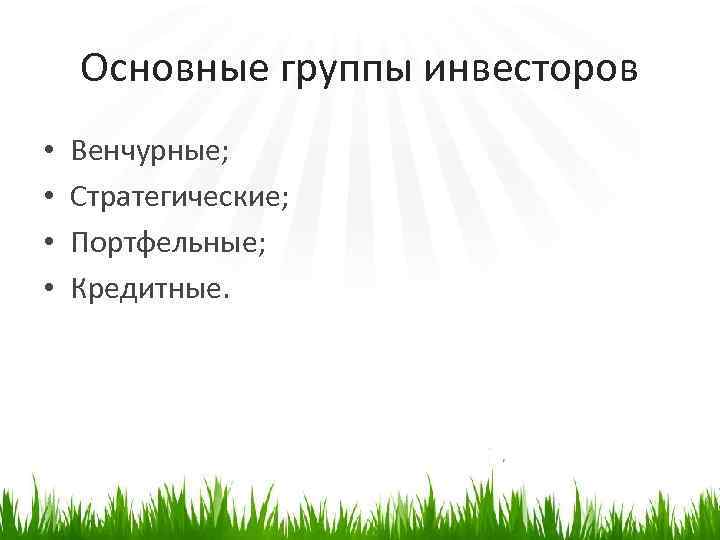 Основные группы инвесторов

• Венчурные;
• Стратегические;
• Портфельные;
• Кредитные.